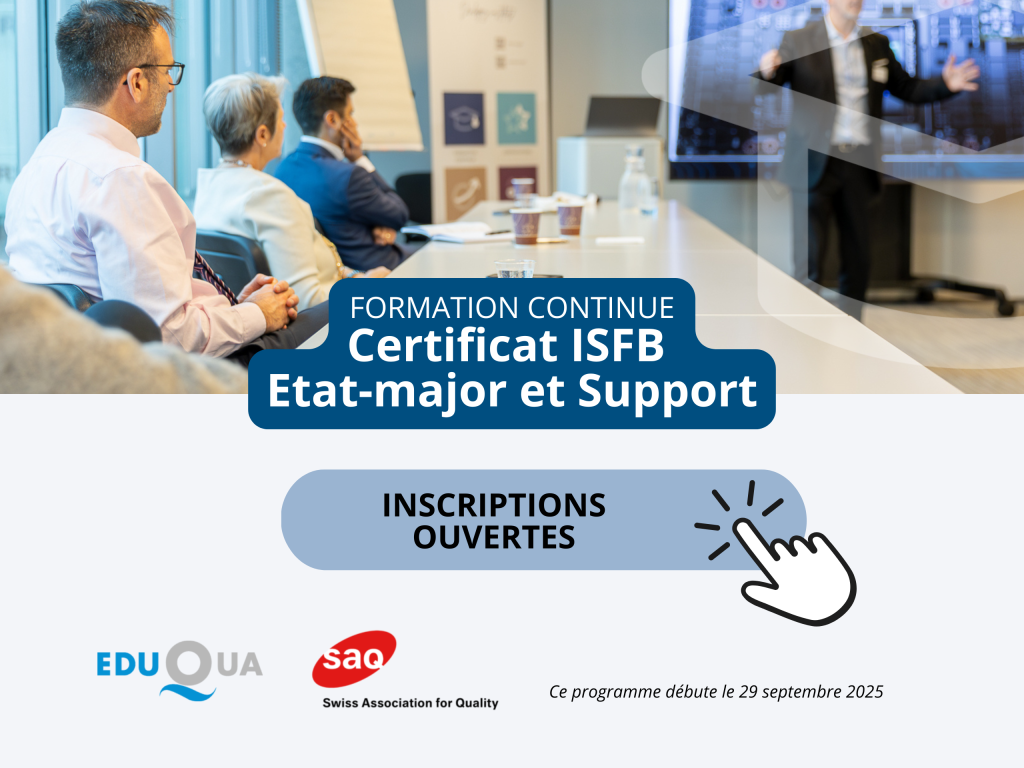 FORMATION CONTINUE
Certificat ISFB
Etat-major et Support

INSCRIPTIONS OUVERTES

EDUQUA

saq
Swiss Association for Quality

Ce programme débute le 29 septembre 2025